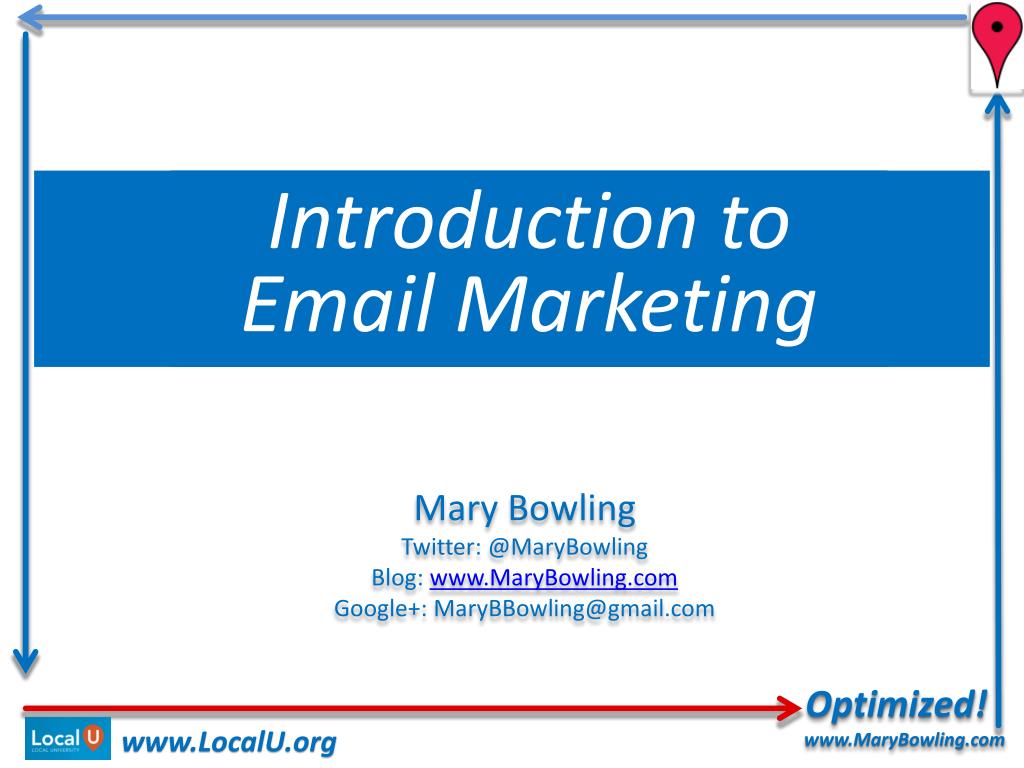 Introduction to
Email Marketing

Mary Bowling
Twitter: @MaryBowling
Blog: www.MaryBowling.com
Google+: MaryBBowling@gmail.com

Optimized!
www.MaryBowling.com

Local U
LOCAL UNIVERSITY
www.LocalU.org